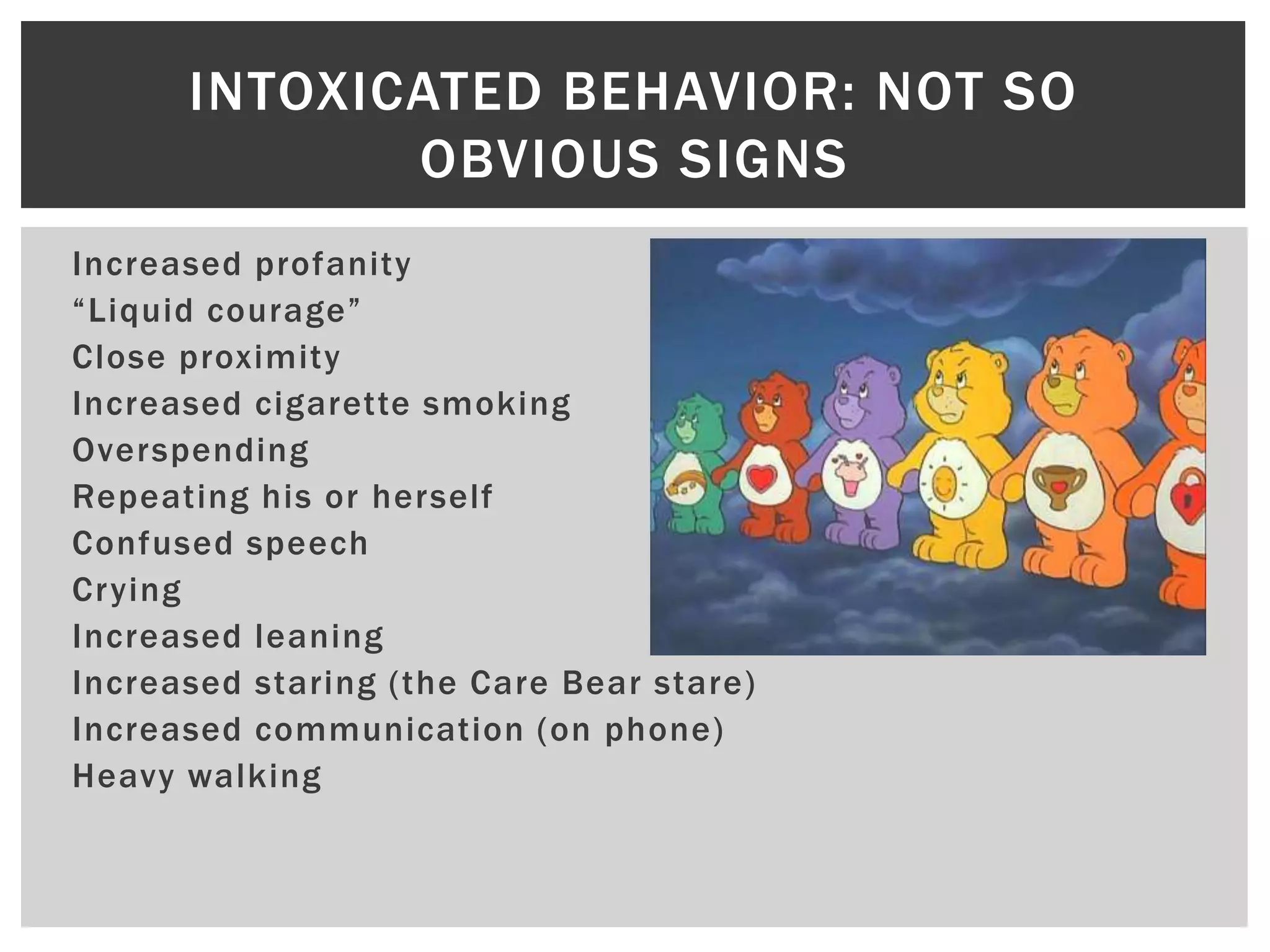 INTOXICATED BEHAVIOR: NOT SO OBVIOUS SIGNS

Increased profanity
“Liquid courage”
Close proximity
Increased cigarette smoking
Overspending
Repeating his or herself
Confused speech
Crying
Increased leaning
Increased staring (the Care Bear stare)
Increased communication (on phone)
Heavy walking